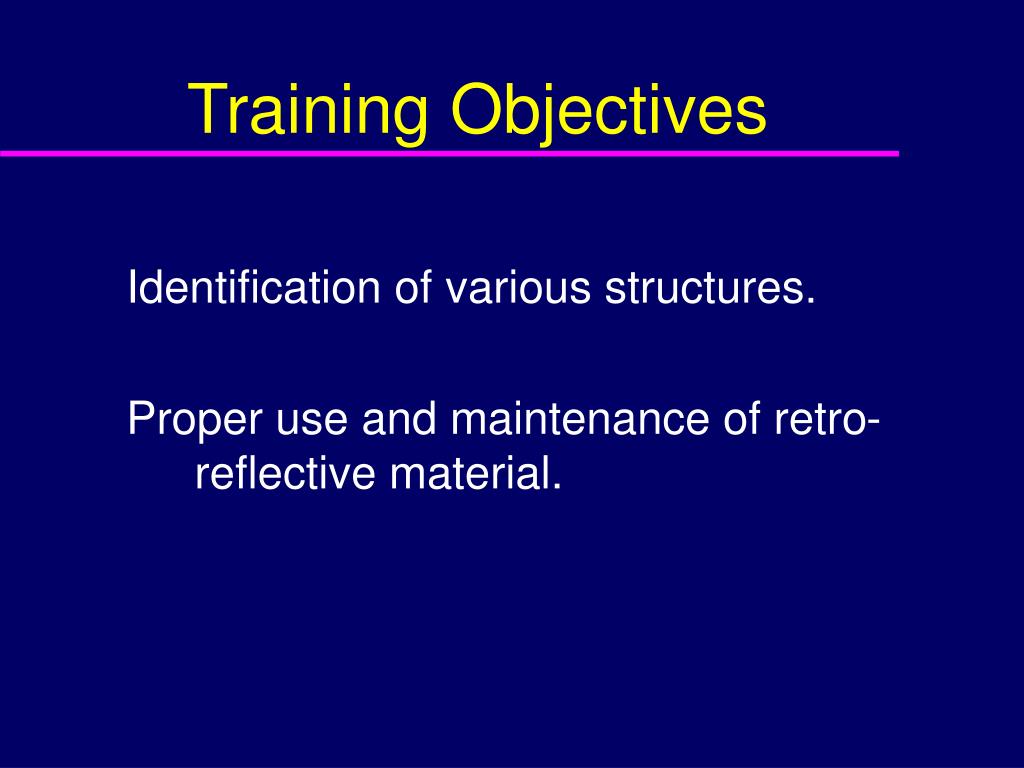 Training Objectives

Identification of various structures.

Proper use and maintenance of retro-reflective material.